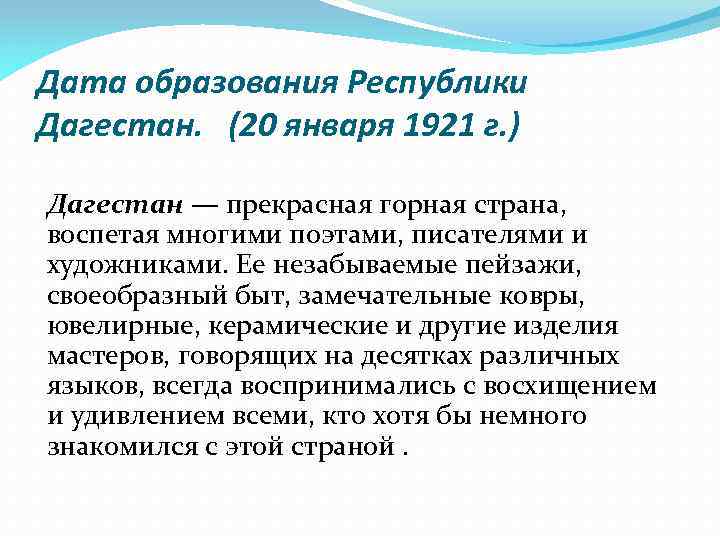 Дата образования Республики Дагестан. (20 января 1921 г.)

Дагестан — прекрасная горная страна, воспетая многими поэтами, писателями и художниками. Ее незабываемые пейзажи, своеобразный быт, замечательные ковры, ювелирные, керамические и другие изделия мастеров, говорящих на десятках различных языков, всегда воспринимались с восхищением и удивлением всеми, кто хотя бы немного знакомился с этой страной .